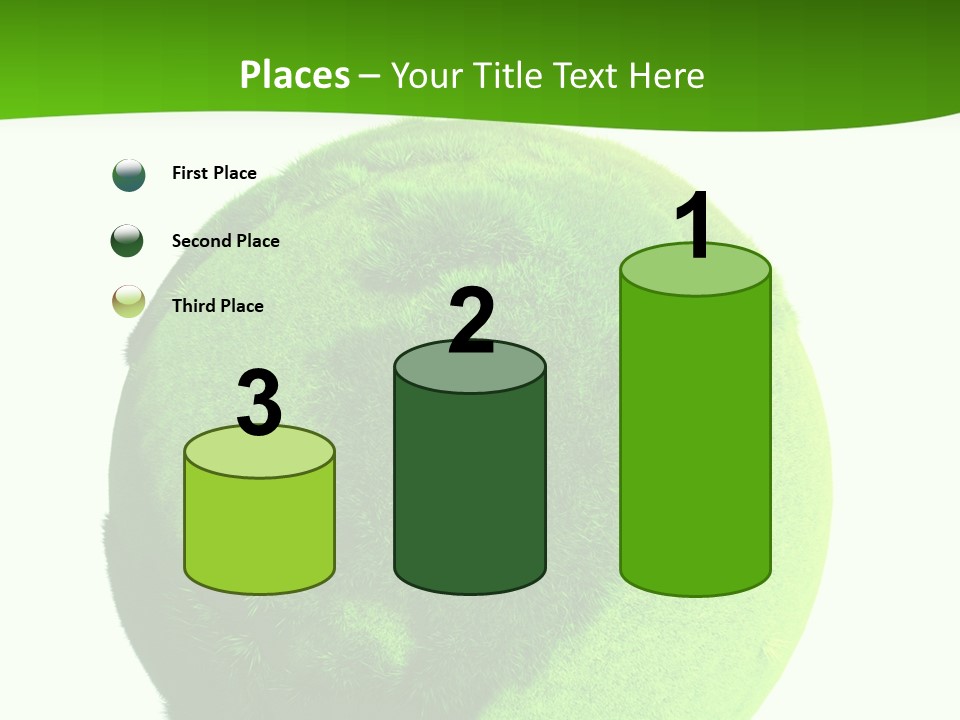 Places – Your Title Text Here

First Place

Second Place

Third Place

3

2

1